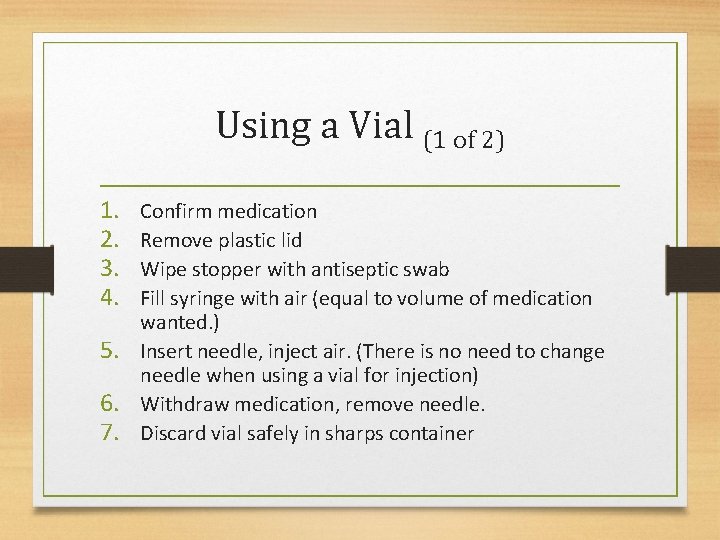 Using a Vial (1 of 2)

1. Confirm medication
2. Remove plastic lid
3. Wipe stopper with antiseptic swab
4. Fill syringe with air (equal to volume of medication wanted.)
5. Insert needle, inject air. (There is no need to change needle when using a vial for injection)
6. Withdraw medication, remove needle.
7. Discard vial safely in sharps container